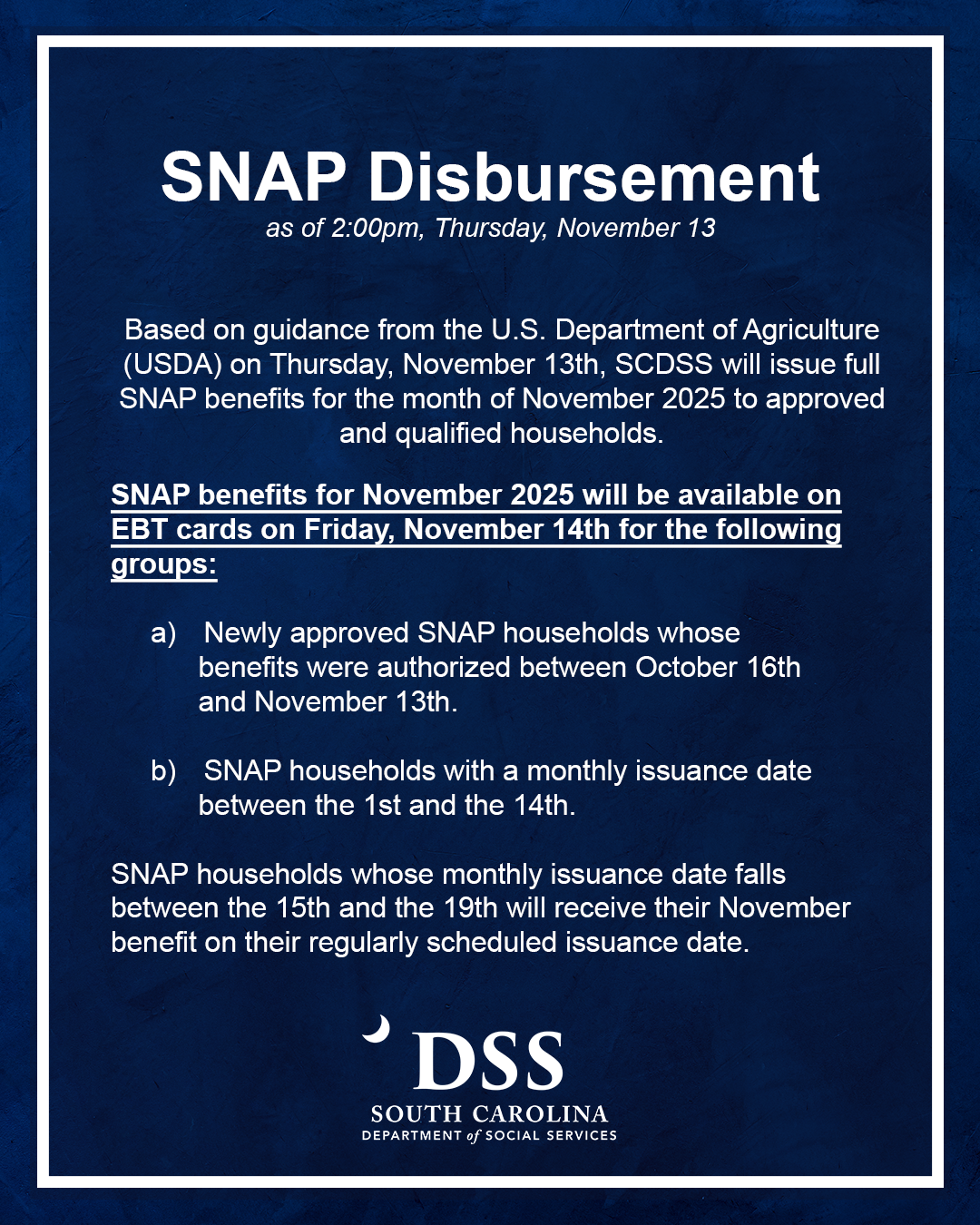 SNAP Disbursement
as of 2:00pm, Thursday, November 13

Based on guidance from the U.S. Department of Agriculture (USDA) on Thursday, November 13th, SCDSS will issue full SNAP benefits for the month of November 2025 to approved and qualified households.

SNAP benefits for November 2025 will be available on EBT cards on Friday, November 14th for the following groups:

a) Newly approved SNAP households whose benefits were authorized between October 16th and November 13th.

b) SNAP households with a monthly issuance date between the 1st and the 14th.

SNAP households whose monthly issuance date falls between the 15th and the 19th will receive their November benefit on their regularly scheduled issuance date.

DSS
SOUTH CAROLINA
DEPARTMENT of SOCIAL SERVICES